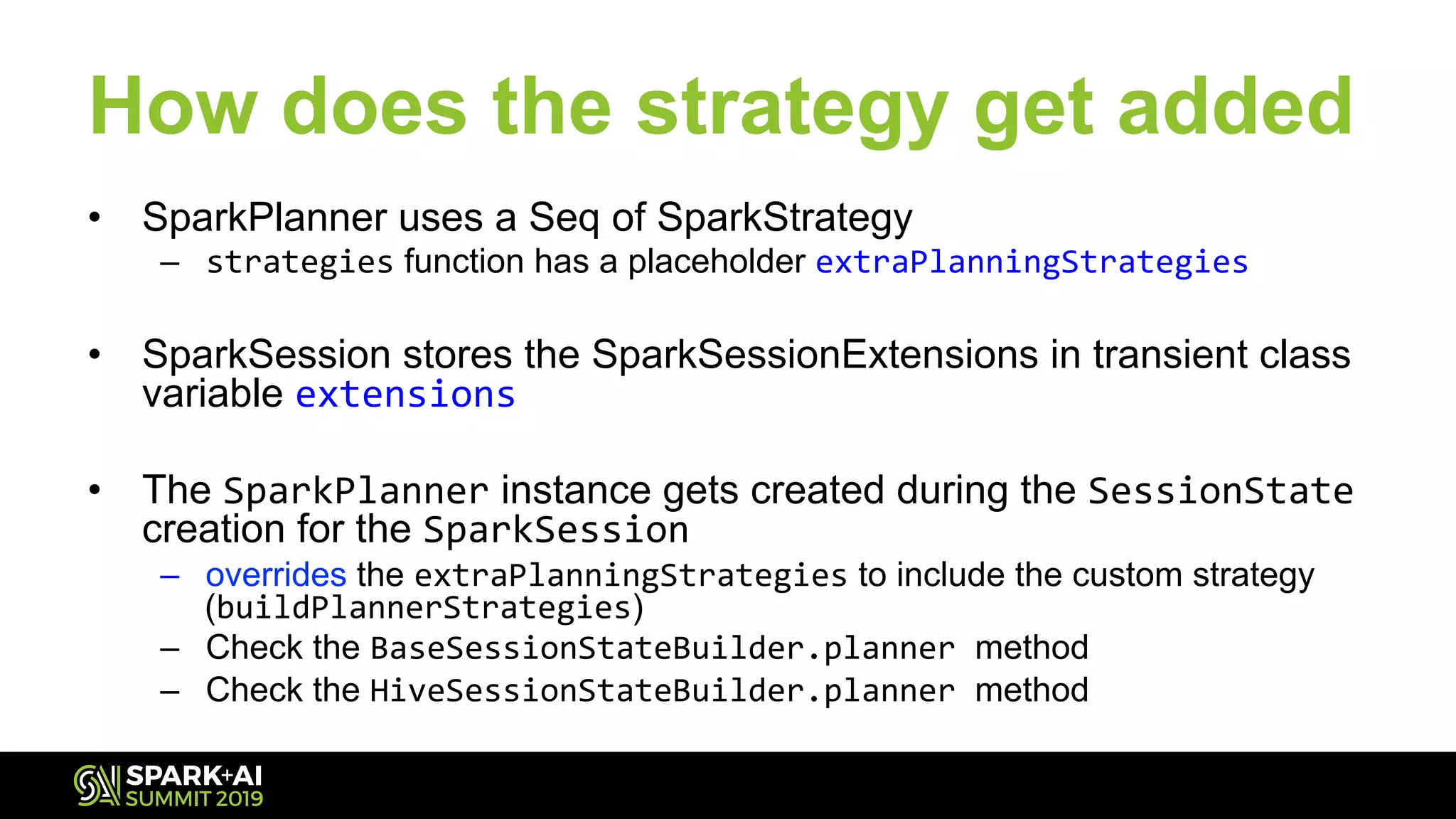 How does the strategy get added

• SparkPlanner uses a Seq of SparkStrategy
– strategies function has a placeholder extraPlanningStrategies

• SparkSession stores the SparkSessionExtensions in transient class variable extensions

• The SparkPlanner instance gets created during the SessionState creation for the SparkSession
– overrides the extraPlanningStrategies to include the custom strategy (buildPlannerStrategies)
– Check the BaseSessionStateBuilder.planner method
– Check the HiveSessionStateBuilder.planner method

SPARK+AI SUMMIT 2019